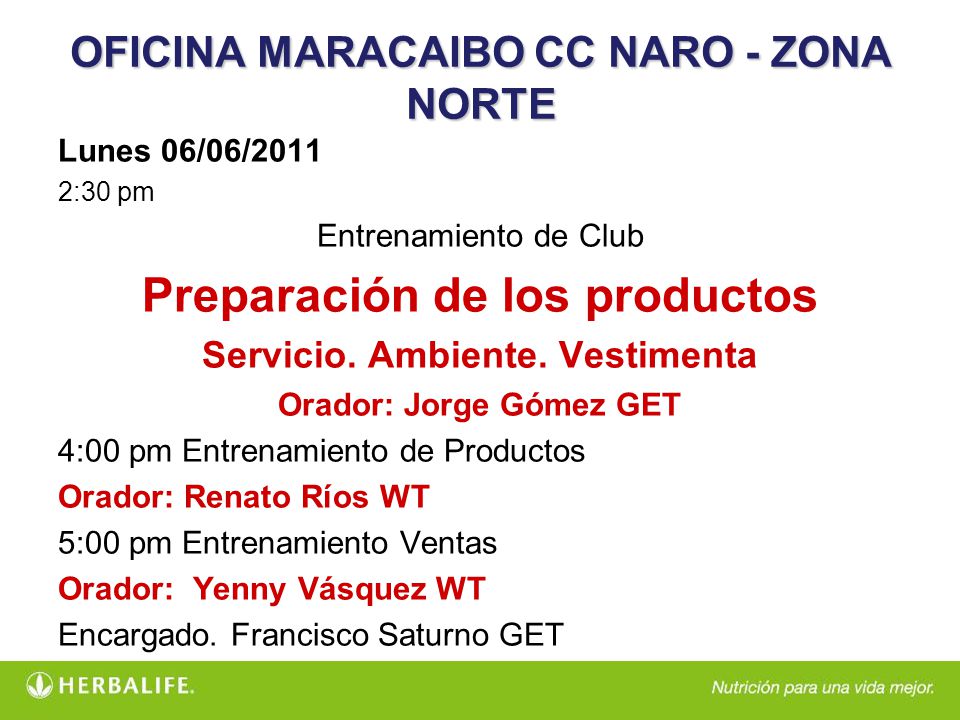 OFICINA MARACAIBO CC NARO - ZONA NORTE

Lunes 06/06/2011

2:30 pm

Entrenamiento de Club

Preparación de los productos

Servicio. Ambiente. Vestimenta

Orador: Jorge Gómez GET

4:00 pm Entrenamiento de Productos

Orador: Renato Ríos WT

5:00 pm Entrenamiento Ventas

Orador: Yenny Vásquez WT

Encargado. Francisco Saturno GET

HERBALIFE.

Nutrición para una vida mejor.